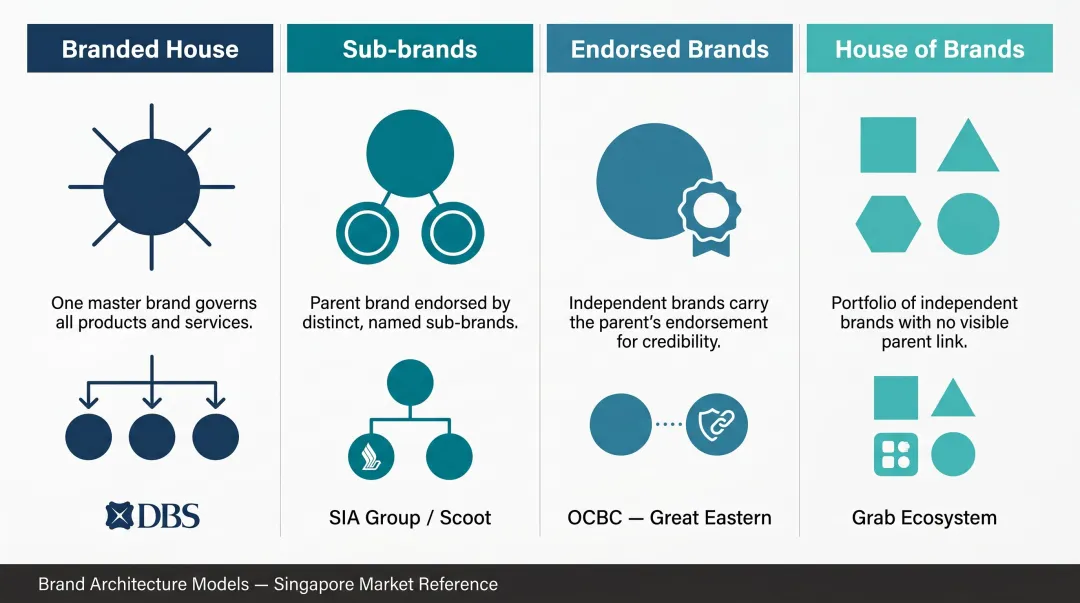 Branded House

One master brand governs all products and services.

DBS

Sub-brands

Parent brand endorsed by distinct, named sub-brands.

SIA Group / Scoot

Endorsed Brands

Independent brands carry the parent's endorsement for credibility.

OCBC — Great Eastern

House of Brands

Portfolio of independent brands with no visible parent link.

Grab Ecosystem

Brand Architecture Models — Singapore Market Reference